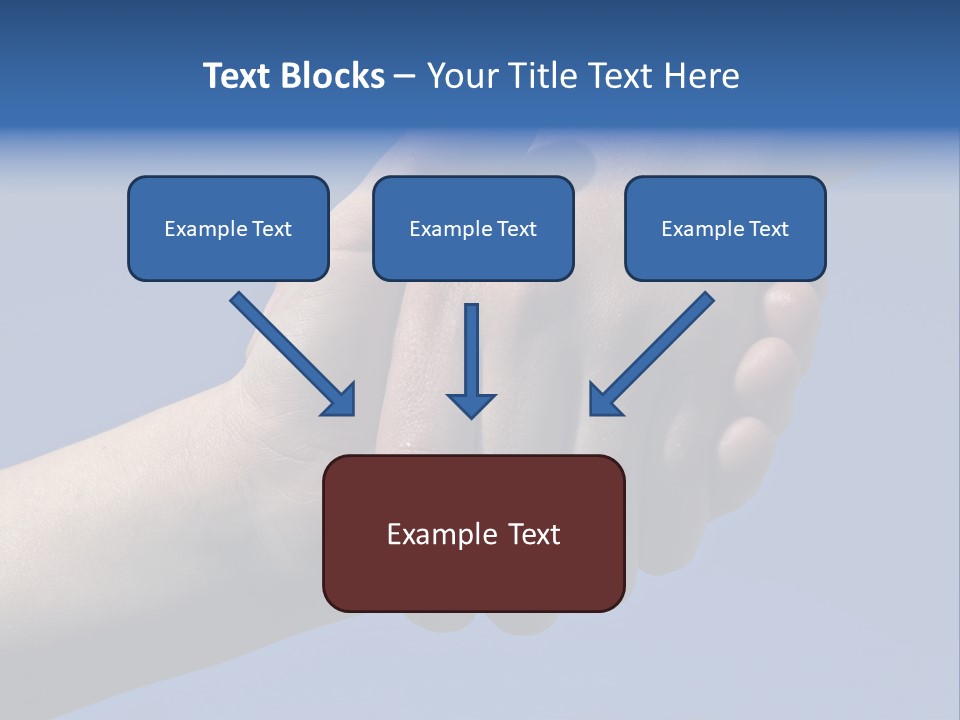 Text Blocks – Your Title Text Here

Example Text

Example Text

Example Text

Example Text